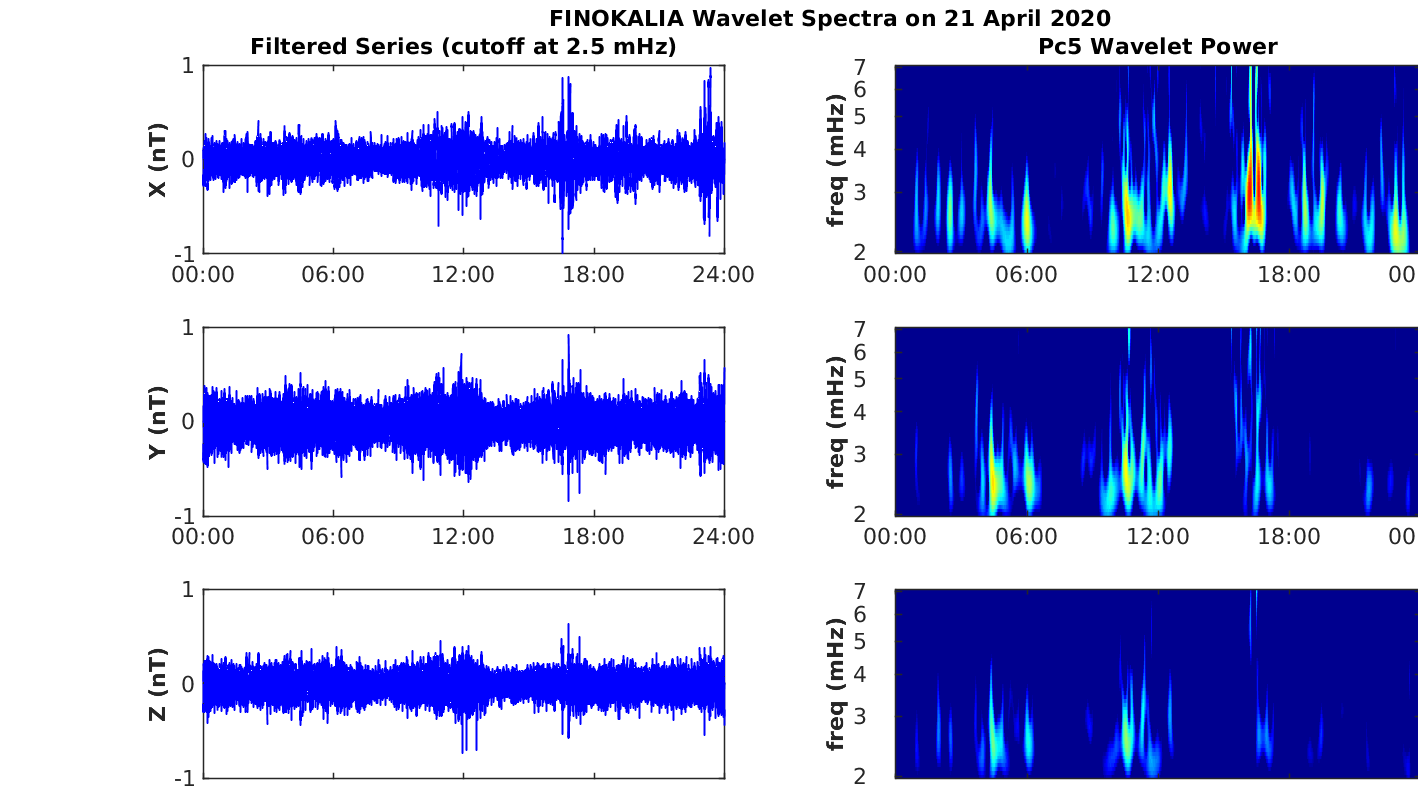 FINOKALIA Wavelet Spectra on 21 April 2020

Filtered Series (cutoff at 2.5 mHz)

X (nT)
1
0
-1
00:00 06:00 12:00 18:00 24:00

Y (nT)
1
0
-1
00:00 06:00 12:00 18:00 24:00

Z (nT)
1
0
-1

Pc5 Wavelet Power

freq (mHz)
7
6
5
4
3
2
00:00 06:00 12:00 18:00 00

freq (mHz)
7
6
5
4
3
2
00:00 06:00 12:00 18:00 00

freq (mHz)
7
6
5
4
3
2